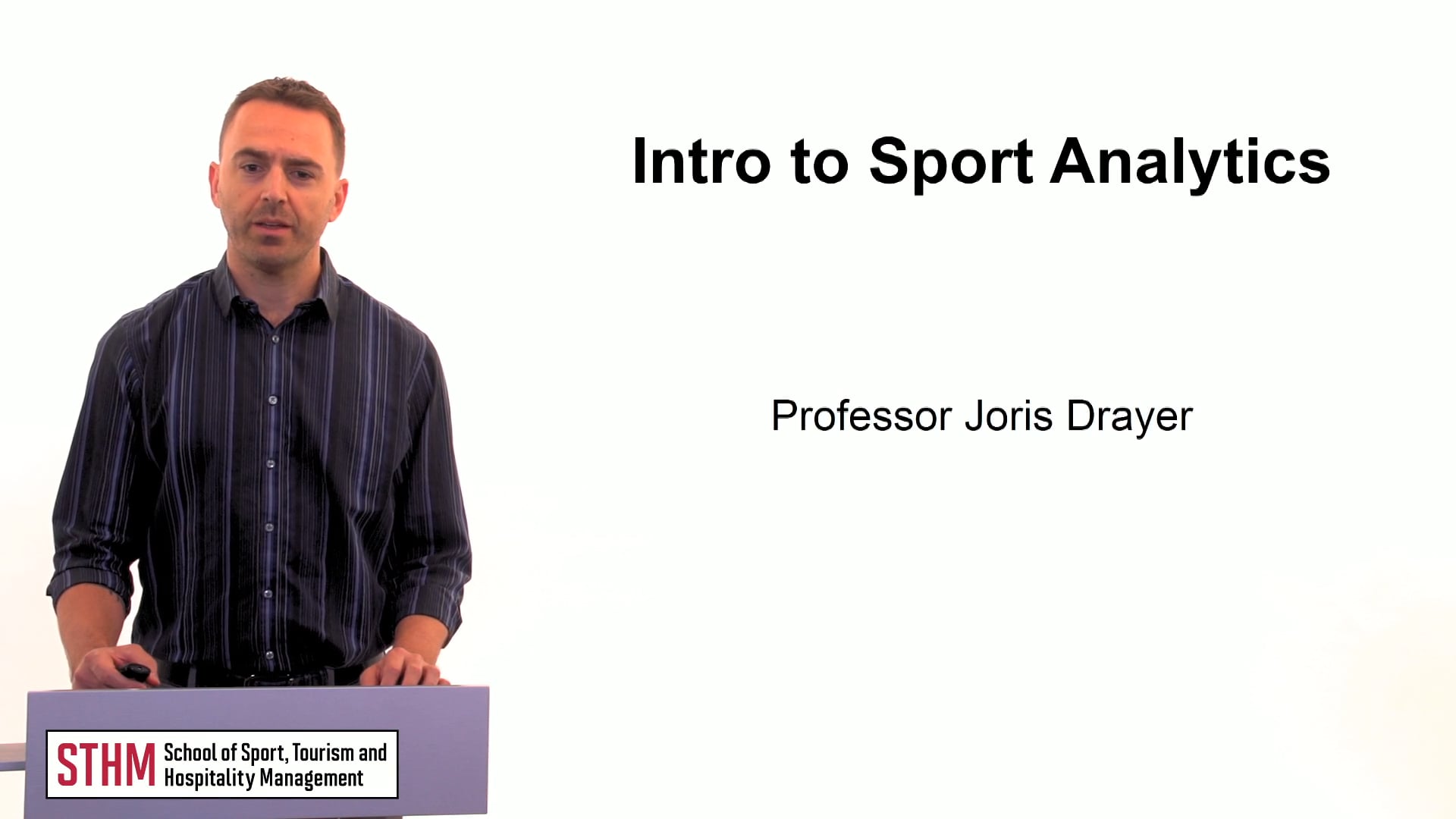 Intro to Sport Analytics

Professor Joris Drayer

STHM School of Sport, Tourism and Hospitality Management